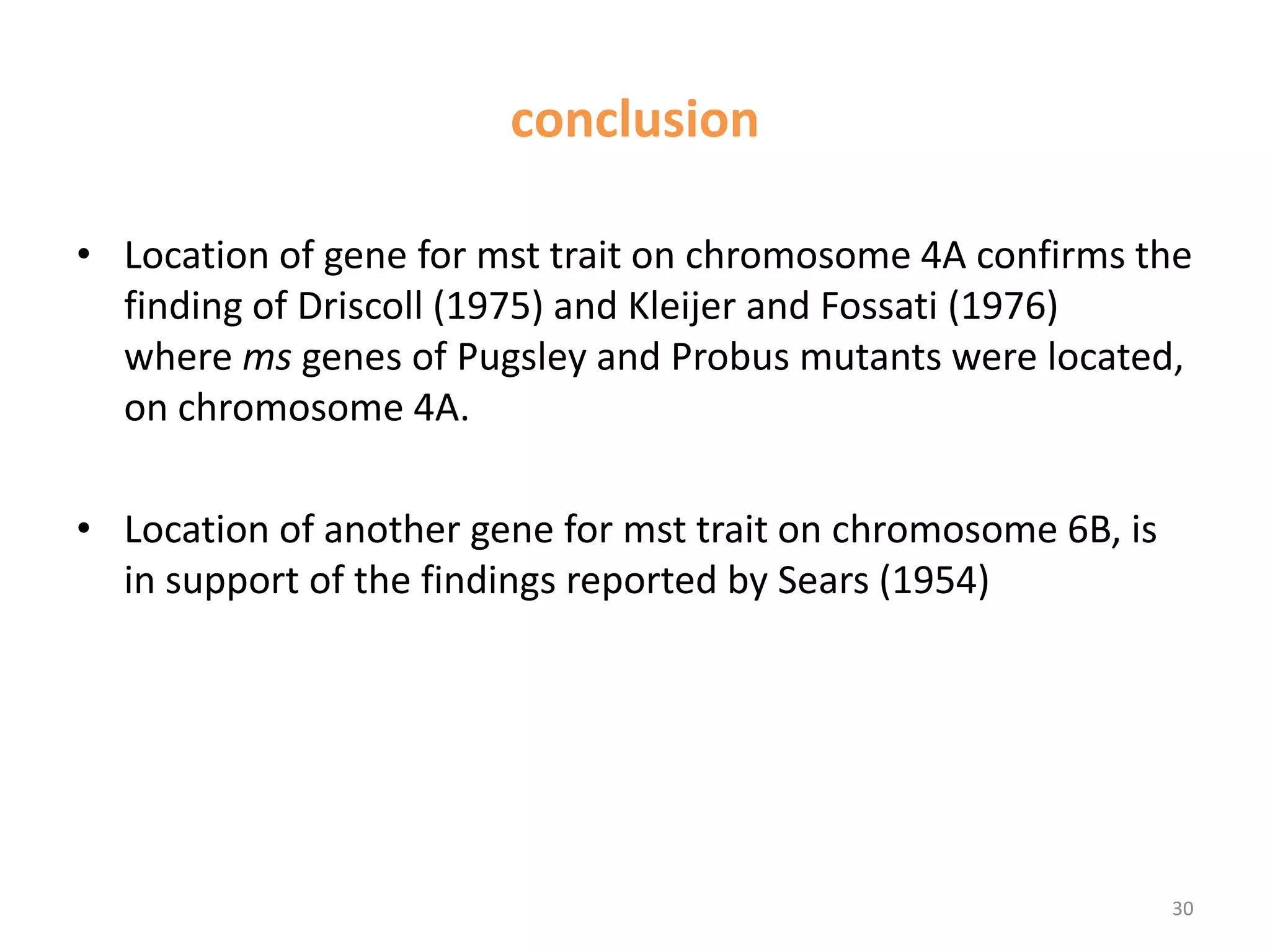 conclusion

• Location of gene for mst trait on chromosome 4A confirms the finding of Driscoll (1975) and Kleijer and Fossati (1976) where ms genes of Pugsley and Probus mutants were located, on chromosome 4A.

• Location of another gene for mst trait on chromosome 6B, is in support of the findings reported by Sears (1954)

30